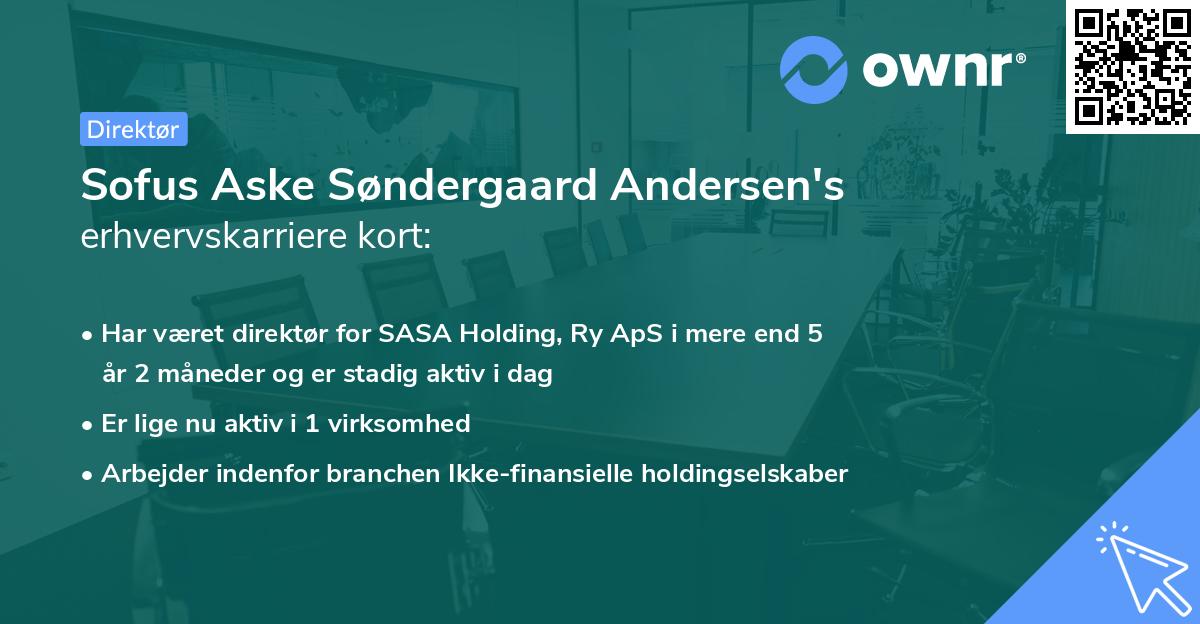 ownr®

Direktør

Sofus Aske Søndergaard Andersen's erhvervskarriere kort:

• Har været direktør for SASA Holding, Ry ApS i mere end 5 år 2 måneder og er stadig aktiv i dag

• Er lige nu aktiv i 1 virksomhed

• Arbejder indenfor branchen Ikke-finansielle holdingselskaber